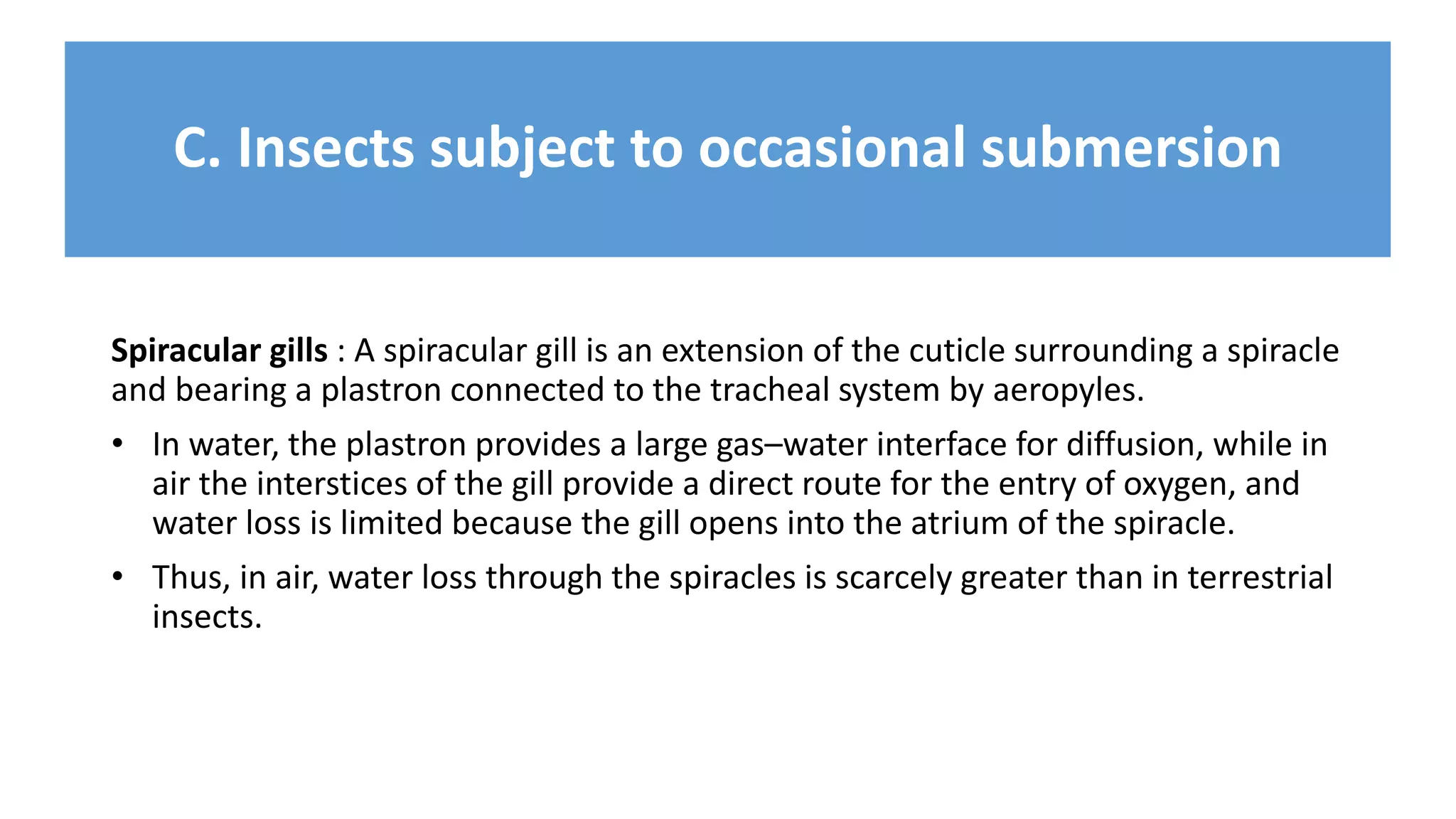 C. Insects subject to occasional submersion

Spiracular gills : A spiracular gill is an extension of the cuticle surrounding a spiracle and bearing a plastron connected to the tracheal system by aeropyles.

• In water, the plastron provides a large gas–water interface for diffusion, while in air the interstices of the gill provide a direct route for the entry of oxygen, and water loss is limited because the gill opens into the atrium of the spiracle.

• Thus, in air, water loss through the spiracles is scarcely greater than in terrestrial insects.